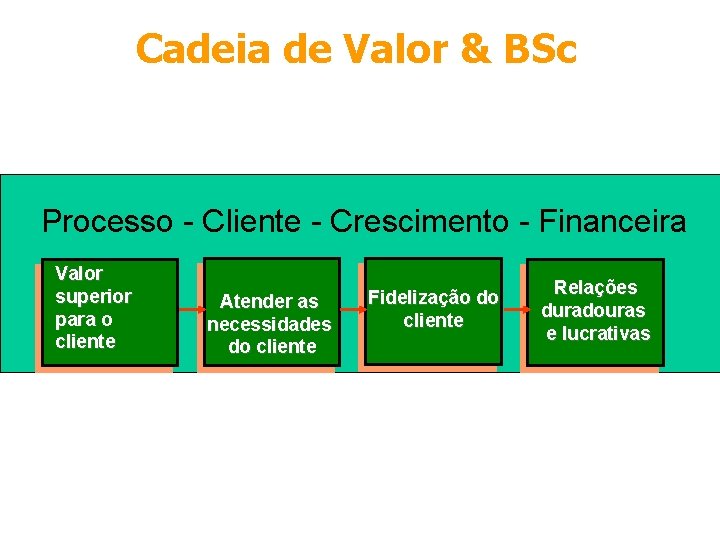 Cadeia de Valor & BSc

Processo - Cliente - Crescimento - Financeira

Valor superior para o cliente

Atender as necessidades do cliente

Fidelização do cliente

Relações duradouras e lucrativas